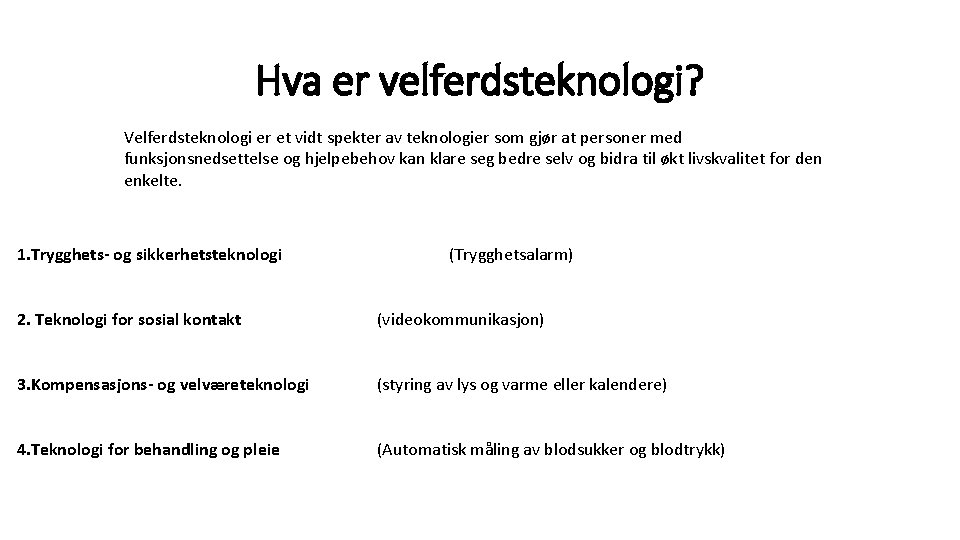 Hva er velferdsteknologi?

Velferdsteknologi er et vidt spekter av teknologier som gjør at personer med funksjonsnedsettelse og hjelpebehov kan klare seg bedre selv og bidra til økt livskvalitet for den enkelte.

1.Trygghets- og sikkerhetsteknologi (Trygghetsalarm)

2. Teknologi for sosial kontakt (videokommunikasjon)

3.Kompensasjons- og velværeteknologi (styring av lys og varme eller kalendere)

4.Teknologi for behandling og pleie (Automatisk måling av blodsukker og blodtrykk)